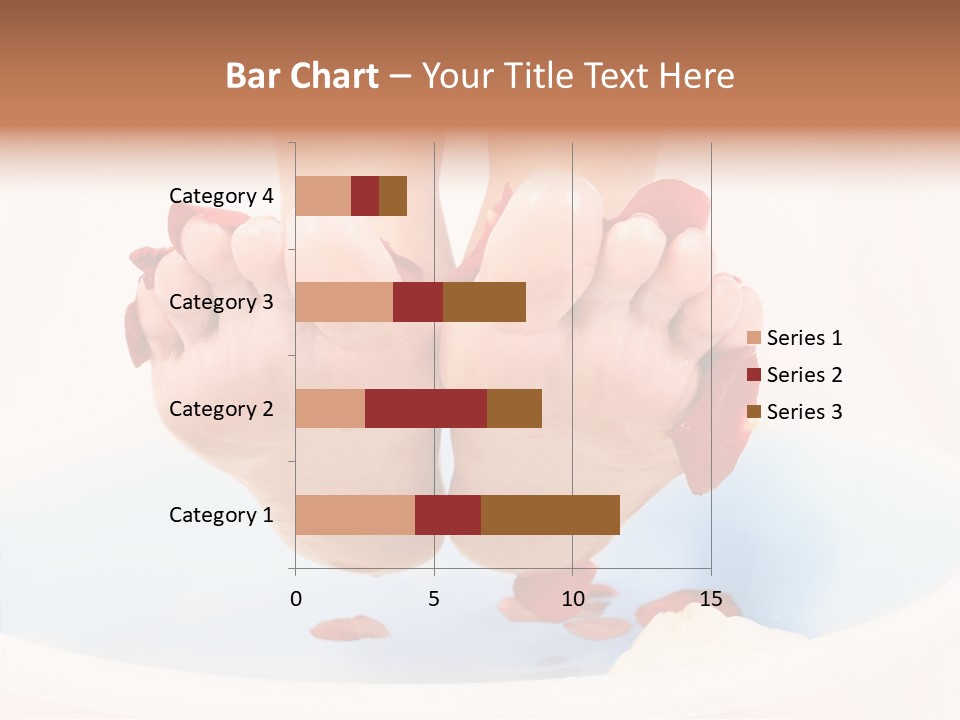 Bar Chart – Your Title Text Here

Category 4
Category 3
Category 2
Category 1

0
5
10
15

Series 1
Series 2
Series 3